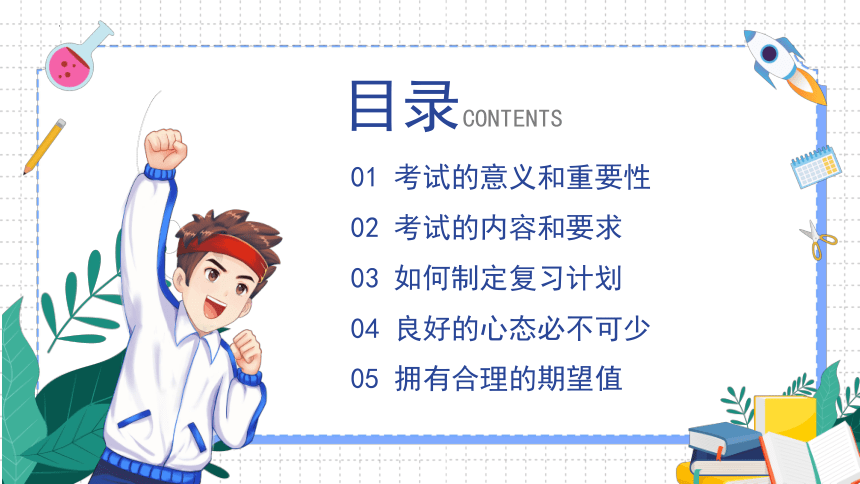 目录 CONTENTS

01 考试的意义和重要性

02 考试的内容和要求

03 如何制定复习计划

04 良好的心态必不可少

05 拥有合理的期望值